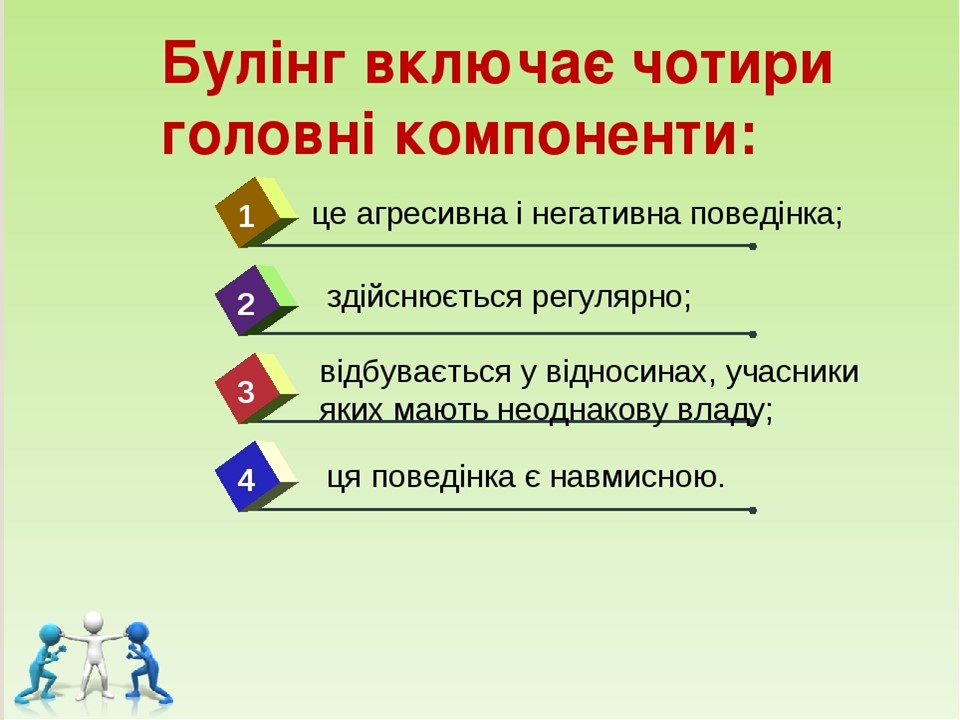 Булінг включає чотири головні компоненти:

1 це агресивна і негативна поведінка;

2 здійснюється регулярно;

3 відбувається у відносинах, учасники яких мають неоднакову владу;

4 ця поведінка є навмисною.